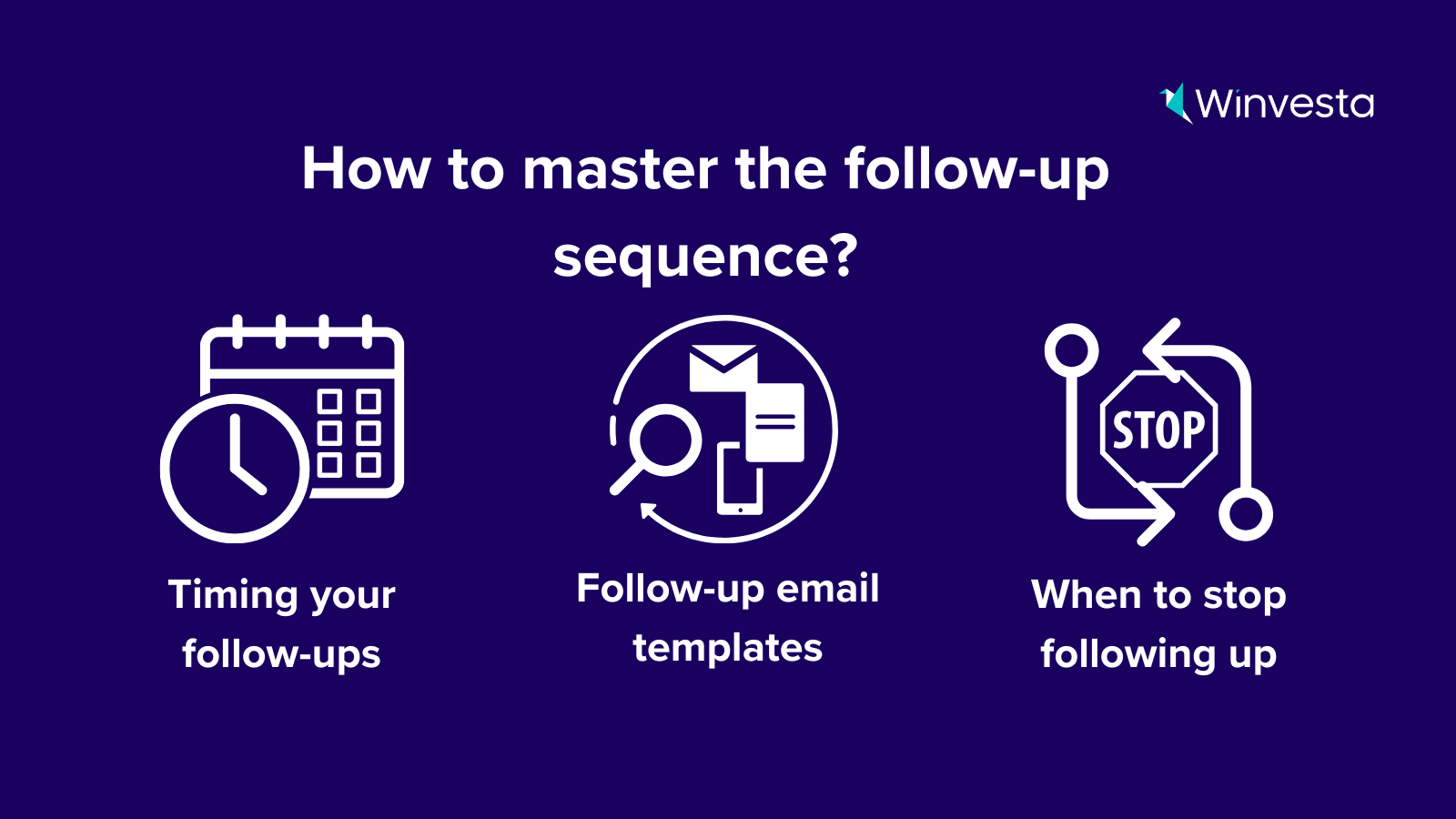 Winvesta

How to master the follow-up sequence?

Timing your follow-ups

Follow-up email templates

STOP

When to stop following up